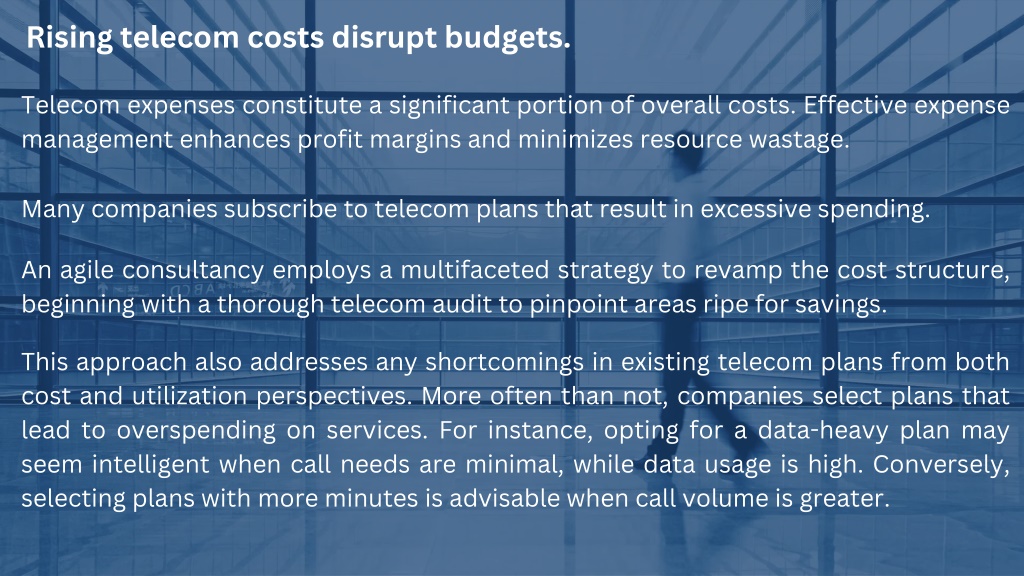 Rising telecom costs disrupt budgets.

Telecom expenses constitute a significant portion of overall costs. Effective expense management enhances profit margins and minimizes resource wastage.

Many companies subscribe to telecom plans that result in excessive spending.

An agile consultancy employs a multifaceted strategy to revamp the cost structure, beginning with a thorough telecom audit to pinpoint areas ripe for savings.

This approach also addresses any shortcomings in existing telecom plans from both cost and utilization perspectives. More often than not, companies select plans that lead to overspending on services. For instance, opting for a data-heavy plan may seem intelligent when call needs are minimal, while data usage is high. Conversely, selecting plans with more minutes is advisable when call volume is greater.